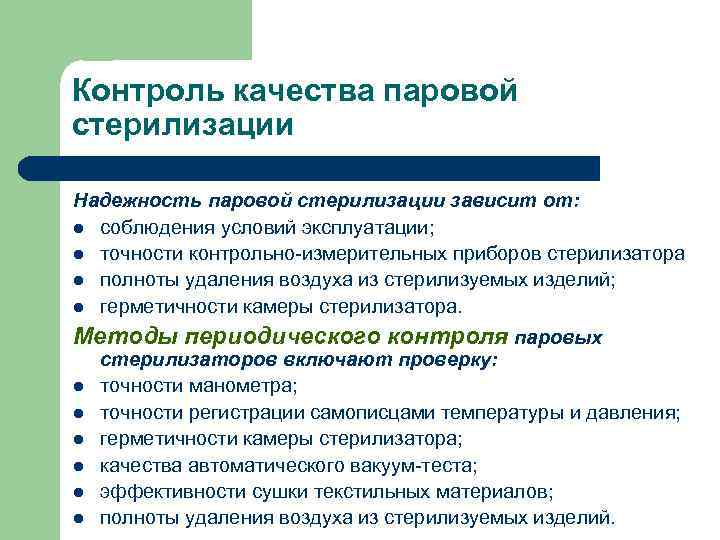 Контроль качества паровой стерилизации

Надежность паровой стерилизации зависит от:
- соблюдения условий эксплуатации;
- точности контрольно-измерительных приборов стерилизатора
- полноты удаления воздуха из стерилизуемых изделий;
- герметичности камеры стерилизатора.

Методы периодического контроля паровых стерилизаторов включают проверку:
- точности манометра;
- точности регистрации самописцами температуры и давления;
- герметичности камеры стерилизатора;
- качества автоматического вакуум-теста;
- эффективности сушки текстильных материалов;
- полноты удаления воздуха из стерилизуемых изделий.